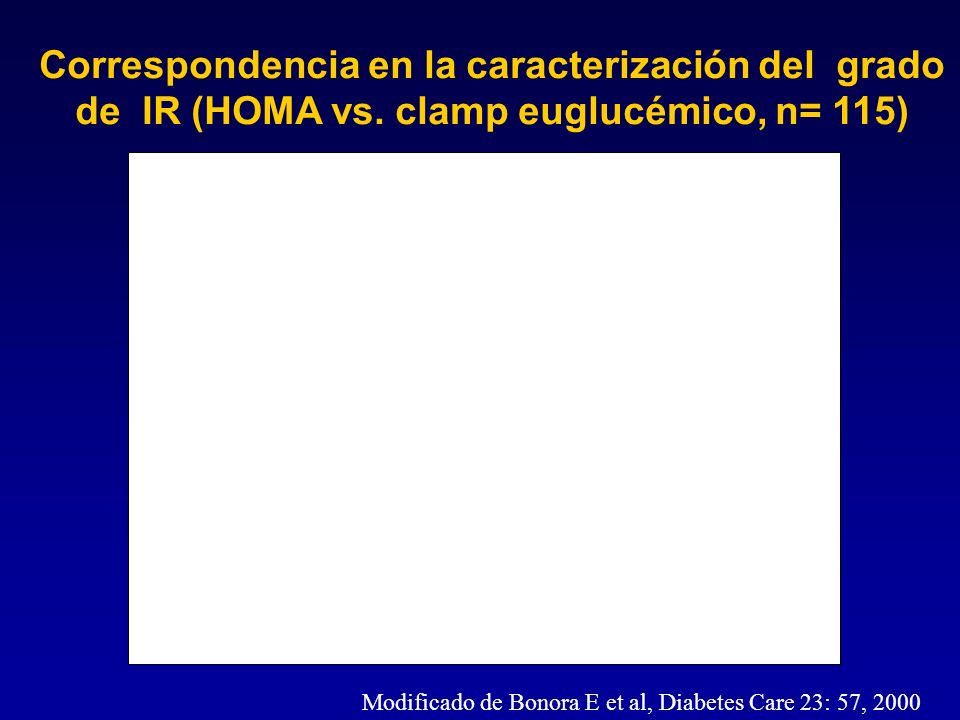 Correspondencia en la caracterización del grado de IR (HOMA vs. clamp euglucémico, n= 115)

Modificado de Bonora E et al, Diabetes Care 23: 57, 2000